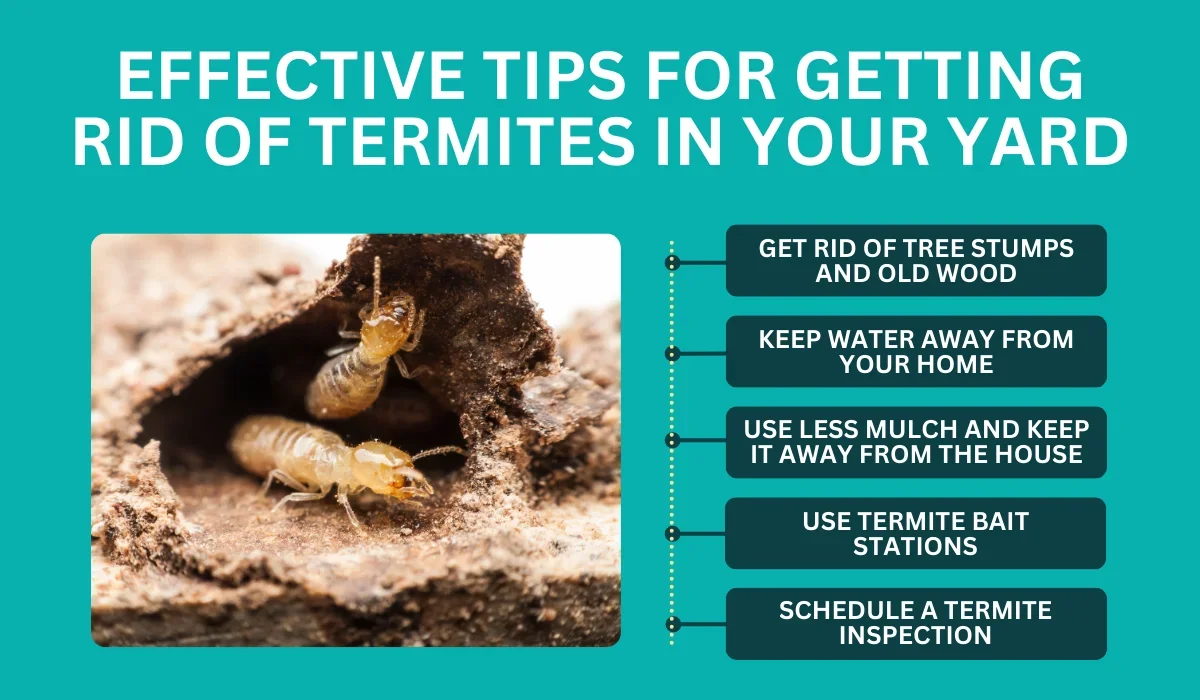 EFFECTIVE TIPS FOR GETTING RID OF TERMITES IN YOUR YARD

GET RID OF TREE STUMPS AND OLD WOOD

KEEP WATER AWAY FROM YOUR HOME

USE LESS MULCH AND KEEP IT AWAY FROM THE HOUSE

USE TERMITE BAIT STATIONS

SCHEDULE A TERMITE INSPECTION